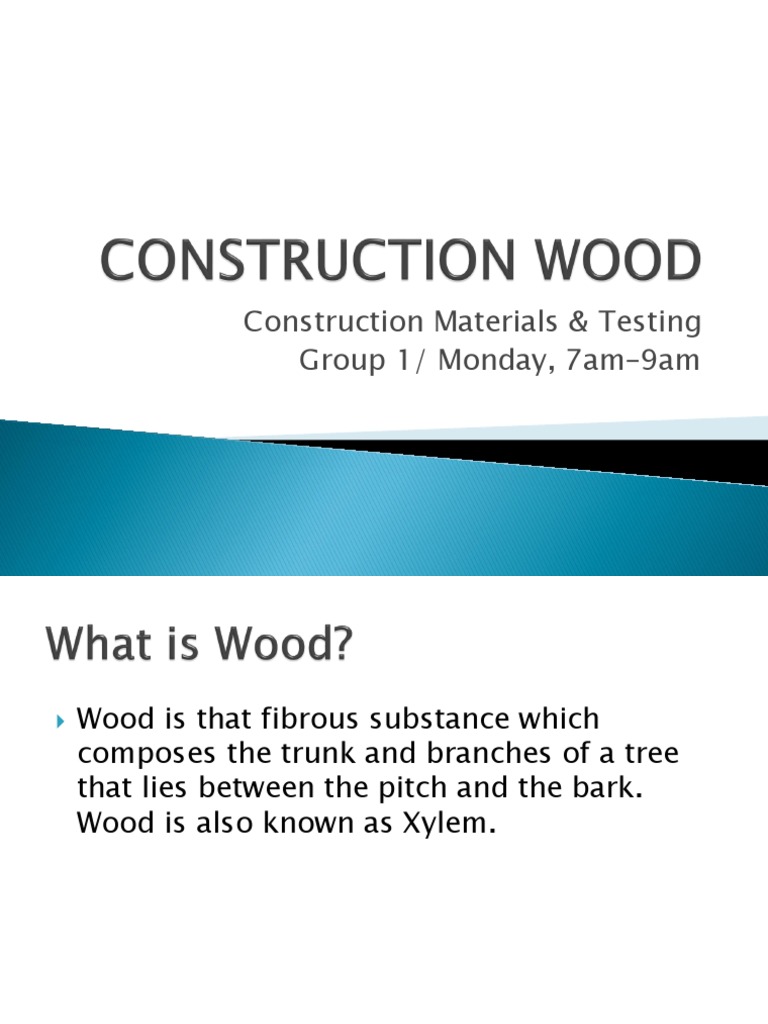 CONSTRUCTION WOOD

Construction Materials & Testing
Group 1/ Monday, 7am-9am

What is Wood?

Wood is that fibrous substance which composes the trunk and branches of a tree that lies between the pitch and the bark. Wood is also known as Xylem.